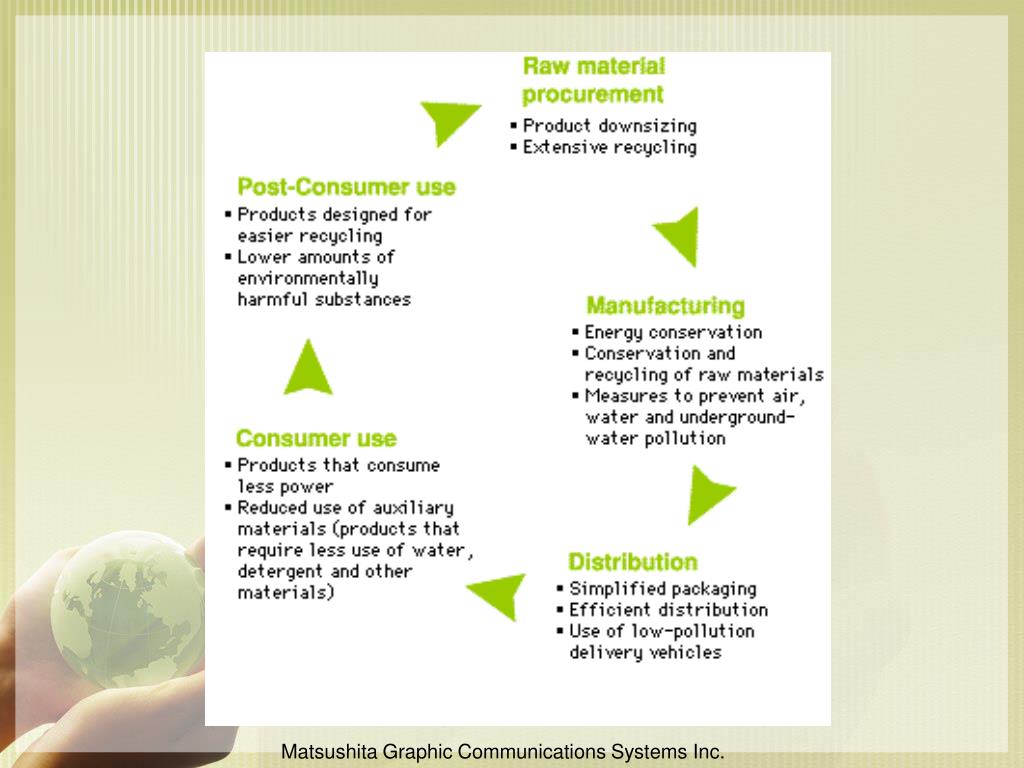 Raw material procurement
▪ Product downsizing
▪ Extensive recycling

Manufacturing
▪ Energy conservation
▪ Conservation and recycling of raw materials
▪ Measures to prevent air, water and underground-water pollution

Distribution
▪ Simplified packaging
▪ Efficient distribution
▪ Use of low-pollution delivery vehicles

Consumer use
▪ Products that consume less power
▪ Reduced use of auxiliary materials (products that require less use of water, detergent and other materials)

Post-Consumer use
▪ Products designed for easier recycling
▪ Lower amounts of environmentally harmful substances

Matsushita Graphic Communications Systems Inc.